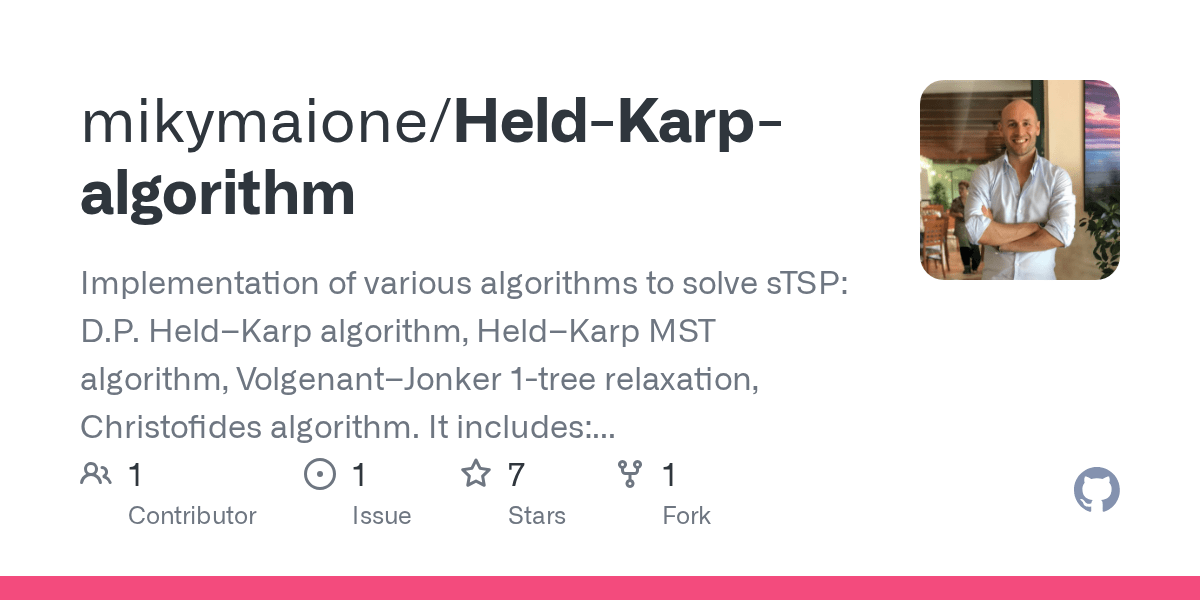 mikymaione/Held-Karp-algorithm

Implementation of various algorithms to solve sTSP: D.P. Held–Karp algorithm, Held–Karp MST algorithm, Volgenant–Jonker 1-tree relaxation, Christofides algorithm. It includes:...

1 Contributor

1 Issue

7 Stars

1 Fork